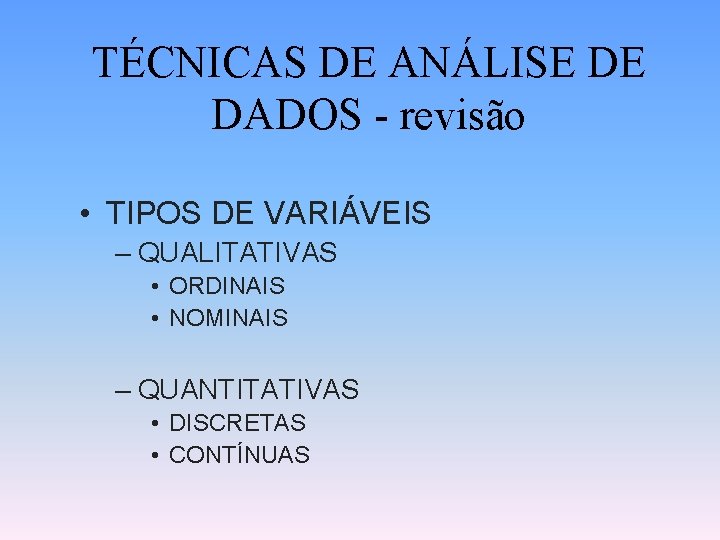 TÉCNICAS DE ANÁLISE DE DADOS - revisão

• TIPOS DE VARIÁVEIS
– QUALITATIVAS
• ORDINAIS
• NOMINAIS

– QUANTITATIVAS
• DISCRETAS
• CONTÍNUAS